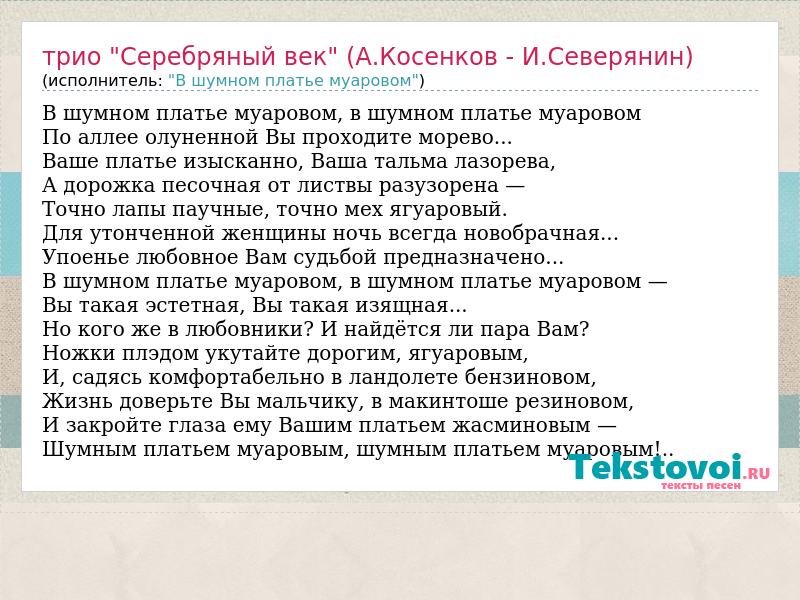 трио "Серебряный век" (А.Косенков - И.Северянин)
(исполнитель: "В шумном платье муаровом")

В шумном платье муаровом, в шумном платье муаровом
По аллее олуненной Вы проходите морево...
Ваше платье изысканно, Ваша тальма лазорева,
А дорожка песочная от листвы разузорена —
Точно лапы паучные, точно мех ягуаровый.
Для утонченной женщины ночь всегда новобрачная...
Упоенье любовное Вам судьбой предназначено...
В шумном платье муаровом, в шумном платье муаровом —
Вы такая эстетная, Вы такая изящная...
Но кого же в любовники? И найдётся ли пара Вам?
Ножки плэдом укутайте дорогим, ягуаровым,
И, садясь комфортабельно в ландолете бензиновом,
Жизнь доверьте Вы мальчику, в макинтоше резиновом,
И закройте глаза ему Вашим платьем жасминовым —
Шумным платьем муаровым, шумным платьем муаровым!..

Tekstovoi.RU
тексты песен